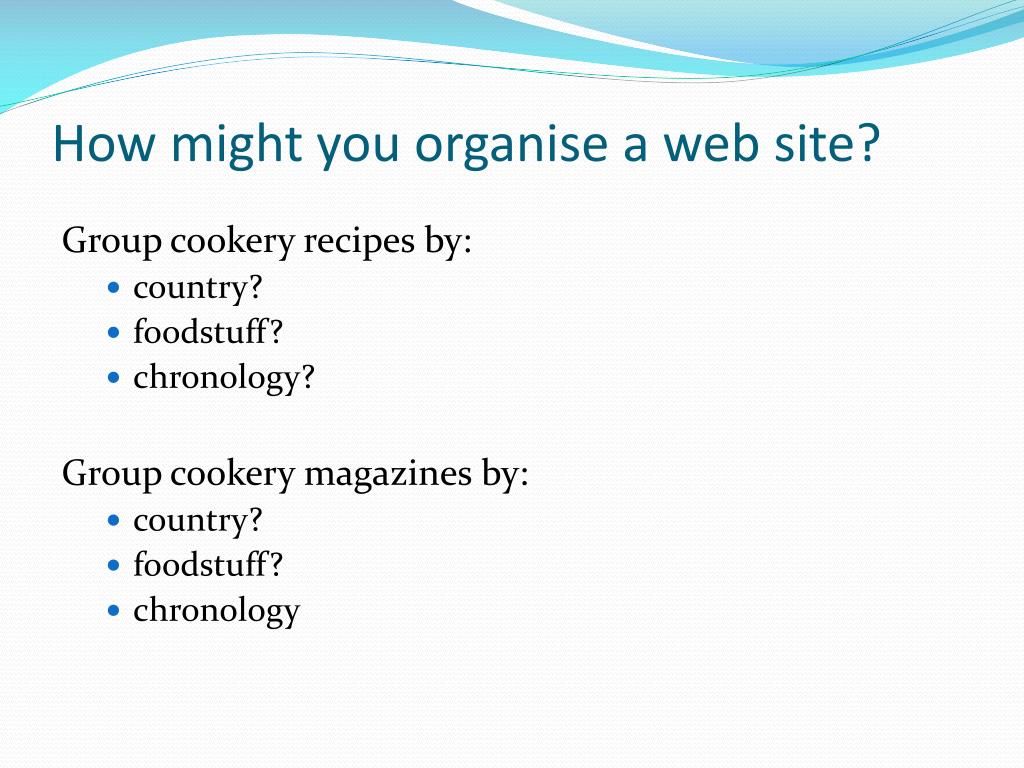 How might you organise a web site?

Group cookery recipes by:
- country?
- foodstuff?
- chronology?

Group cookery magazines by:
- country?
- foodstuff?
- chronology